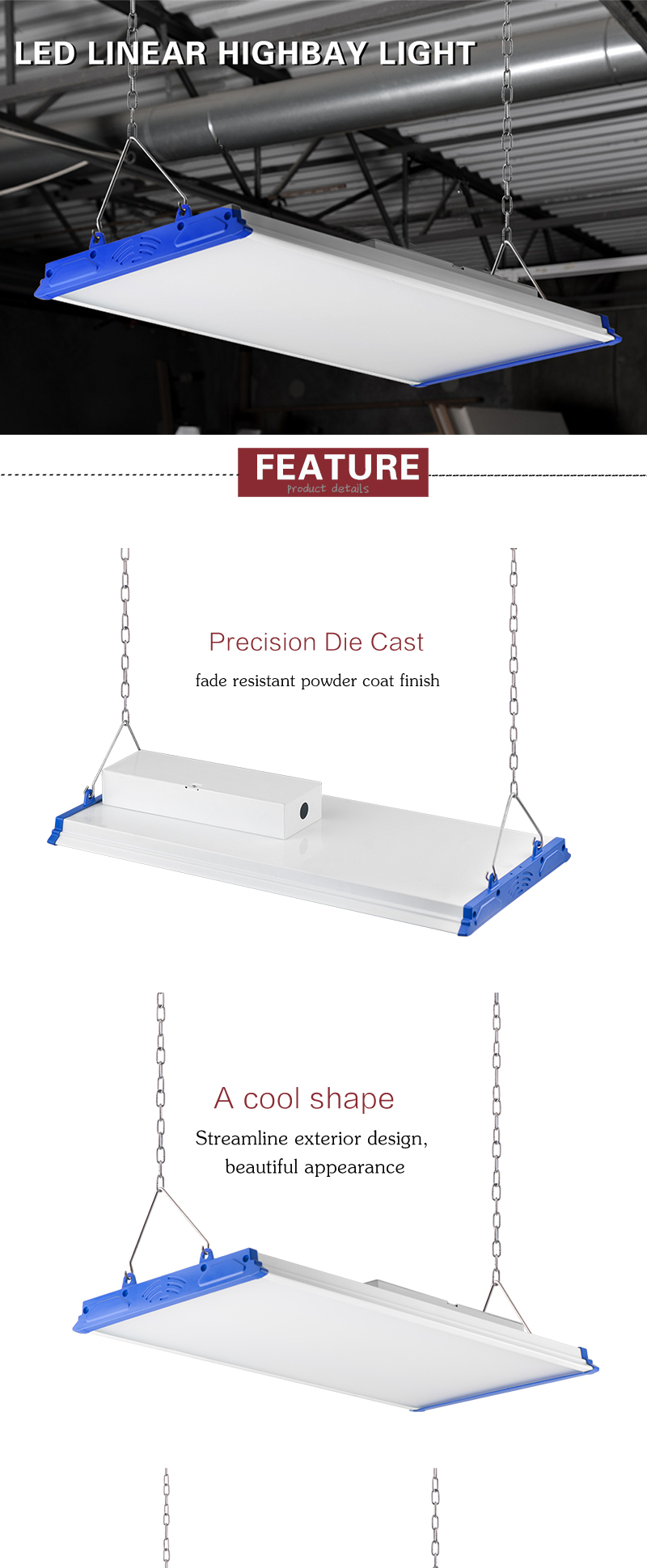 LED LINEAR HIGHBAY LIGHT

FEATURE
product details

Precision Die Cast
fade resistant powder coat finish

A cool shape
Streamline exterior design,
beautiful appearance